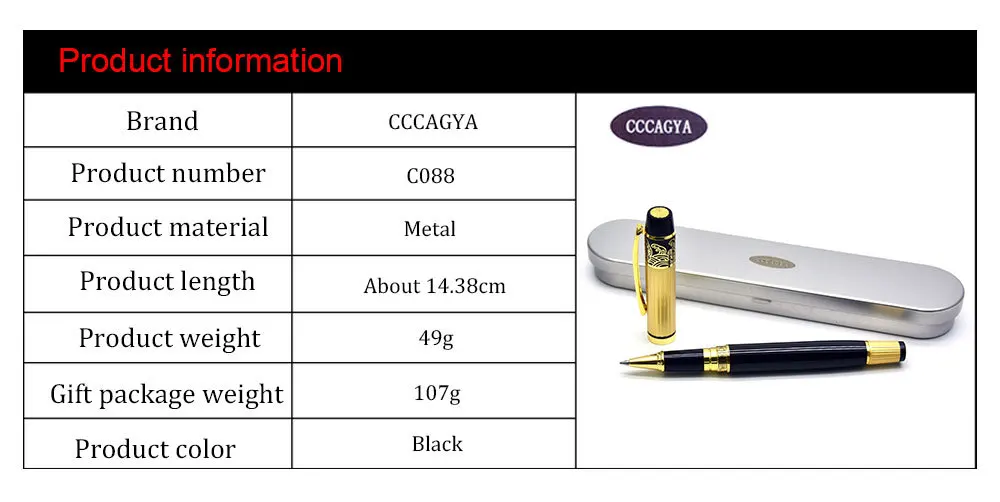 Product information

| Brand | CCCAGYA |
|---|---|
| Product number | C088 |
| Product material | Metal |
| Product length | About 14.38cm |
| Product weight | 49g |
| Gift package weight | 107g |
| Product color | Black |

CCCAGYA